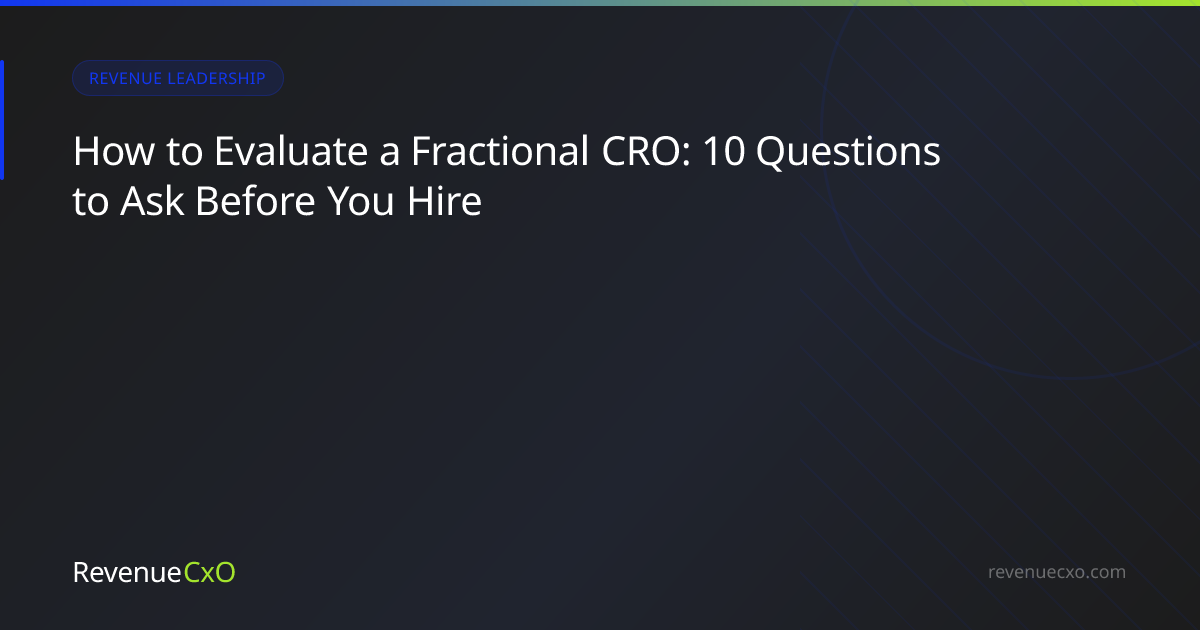 REVENUE LEADERSHIP

How to Evaluate a Fractional CRO: 10 Questions to Ask Before You Hire

RevenueCxO

revenuecxo.com